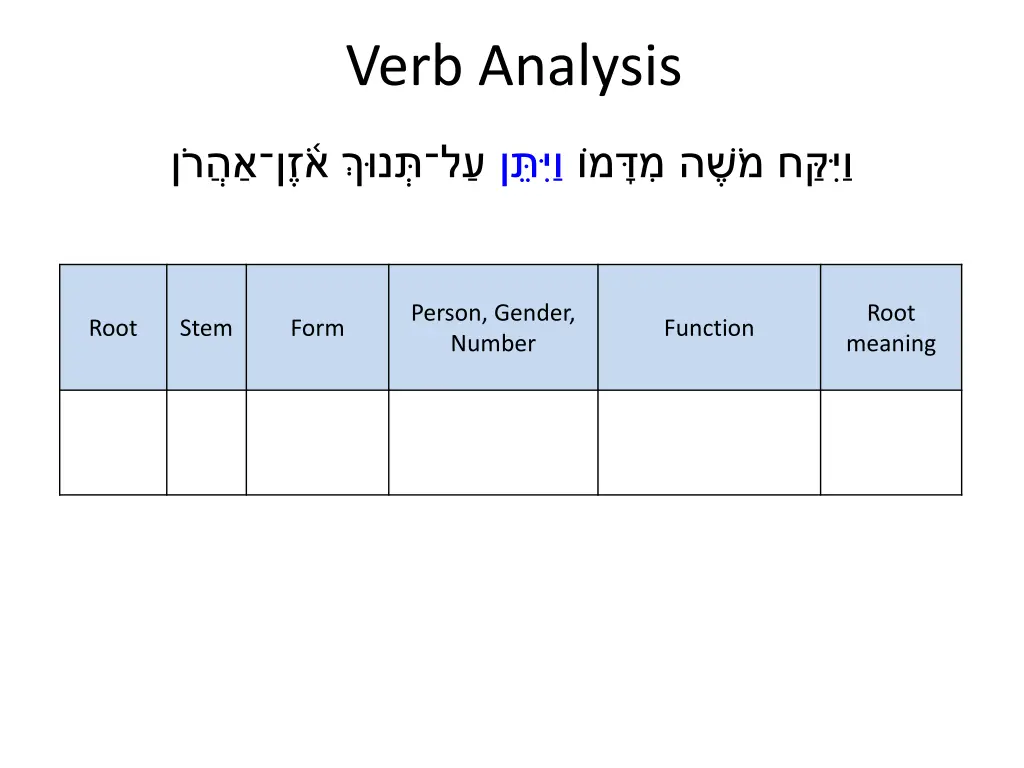 Verb Analysis

וַיִּקַּח מֹשֶׁה מִדָּמוֹ וַיִּתֵּן עַל־תְּנוּךְ אֹזֶן־אַהֲרֹן

| Root | Stem | Form | Person, Gender, Number | Function | Root meaning |
|---|---|---|---|---|---|
| | | | | | |